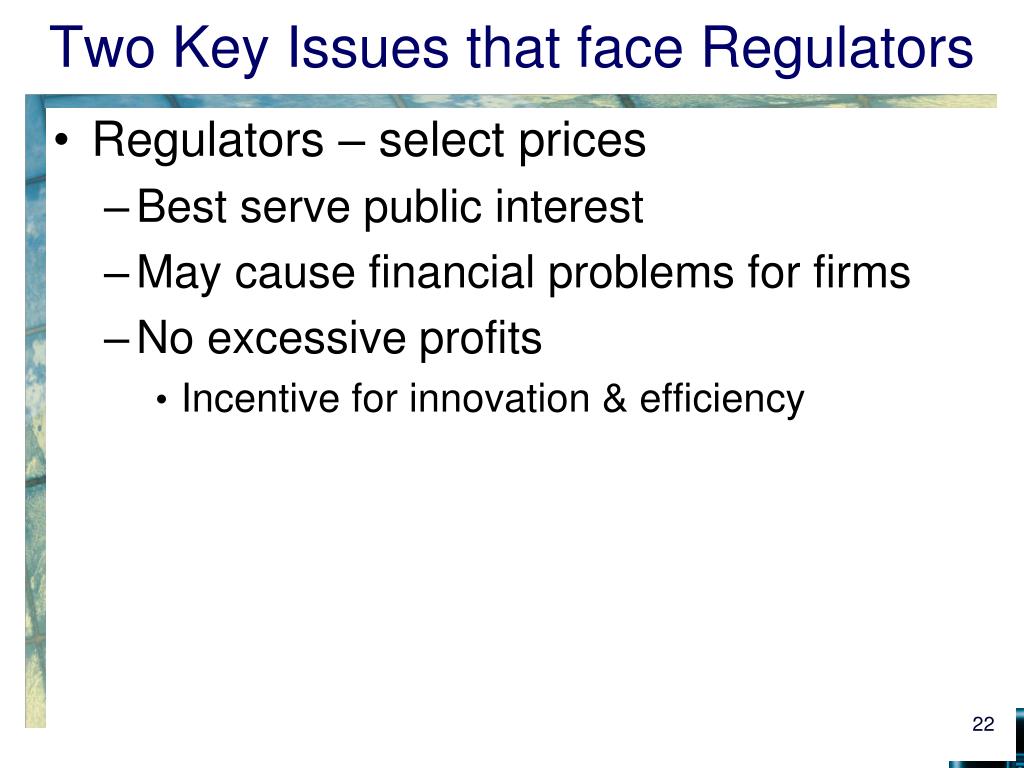 Two Key Issues that face Regulators

• Regulators – select prices
– Best serve public interest
– May cause financial problems for firms
– No excessive profits
• Incentive for innovation & efficiency

22